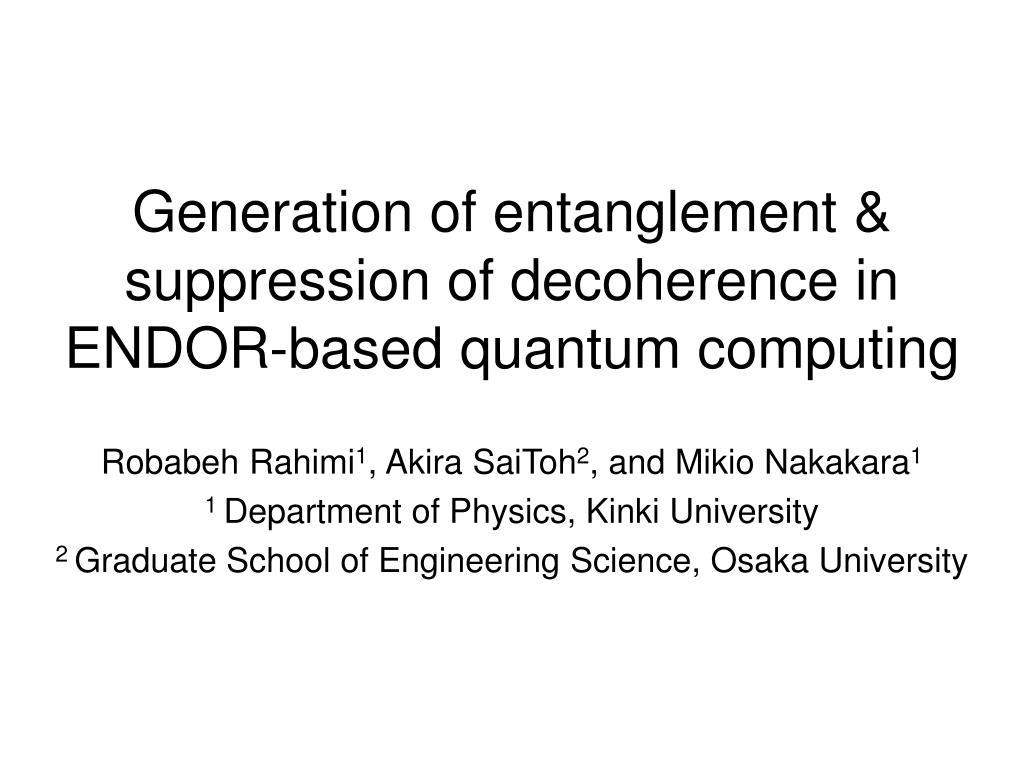 Generation of entanglement & suppression of decoherence in ENDOR-based quantum computing

Robabeh Rahimi$^1$, Akira SaiToh$^2$, and Mikio Nakakara$^1$

$^1$ Department of Physics, Kinki University

$^2$ Graduate School of Engineering Science, Osaka University